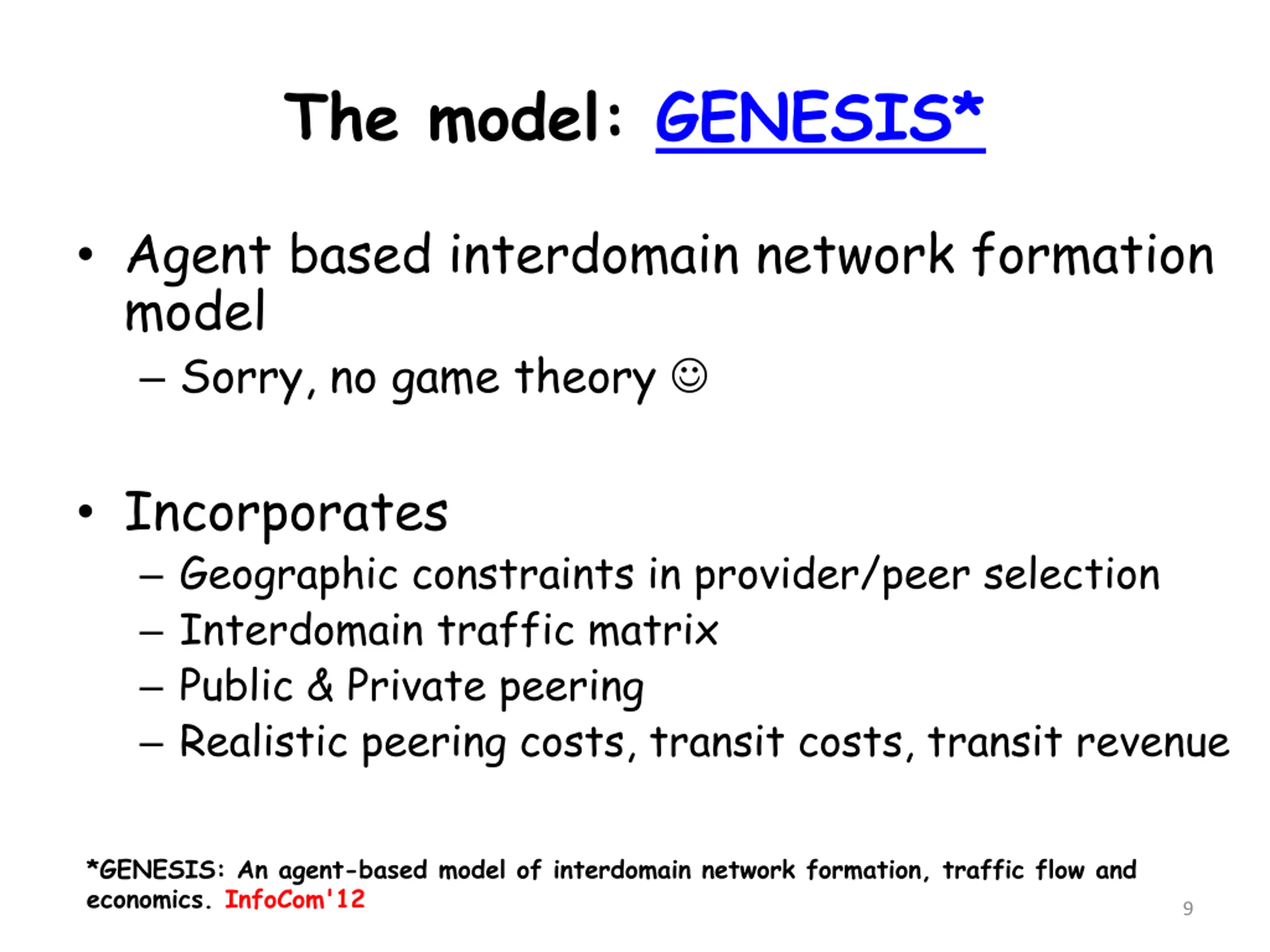 The model: GENESIS*

• Agent based interdomain network formation model
  – Sorry, no game theory ☺

• Incorporates
  – Geographic constraints in provider/peer selection
  – Interdomain traffic matrix
  – Public & Private peering
  – Realistic peering costs, transit costs, transit revenue

*GENESIS: An agent-based model of interdomain network formation, traffic flow and economics. InfoCom'12

9